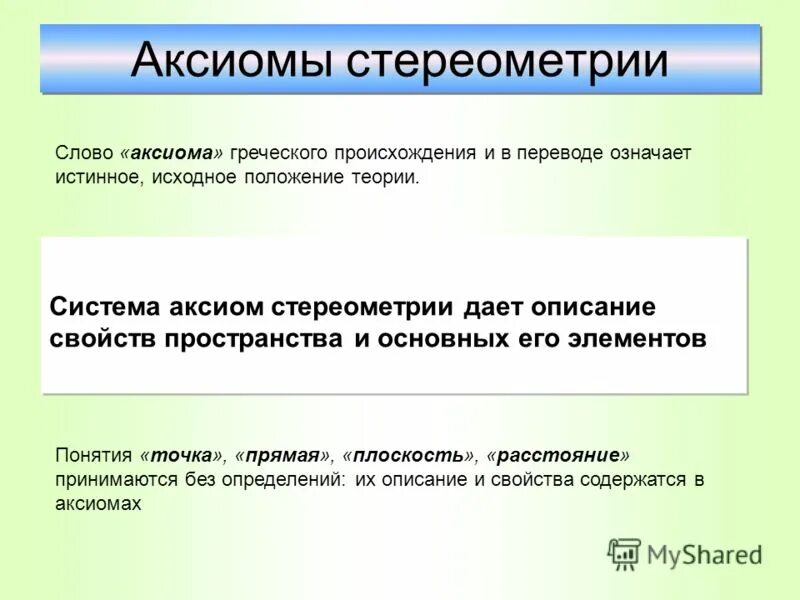 Аксиомы стереометрии

Слово «аксиома» греческого происхождения и в переводе означает истинное, исходное положение теории.

Система аксиом стереометрии дает описание свойств пространства и основных его элементов

Понятия «точка», «прямая», «плоскость», «расстояние» принимаются без определений: их описание и свойства содержатся в аксиомах

MyShared